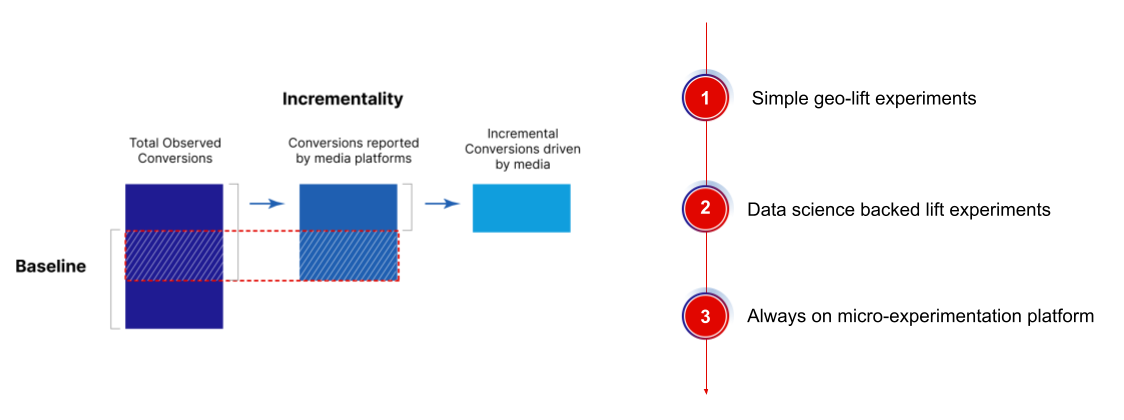 Incrementality

Total Observed Conversions

Conversions reported by media platforms

Incremental Conversions driven by media

Baseline

1 Simple geo-lift experiments

2 Data science backed lift experiments

3 Always on micro-experimentation platform